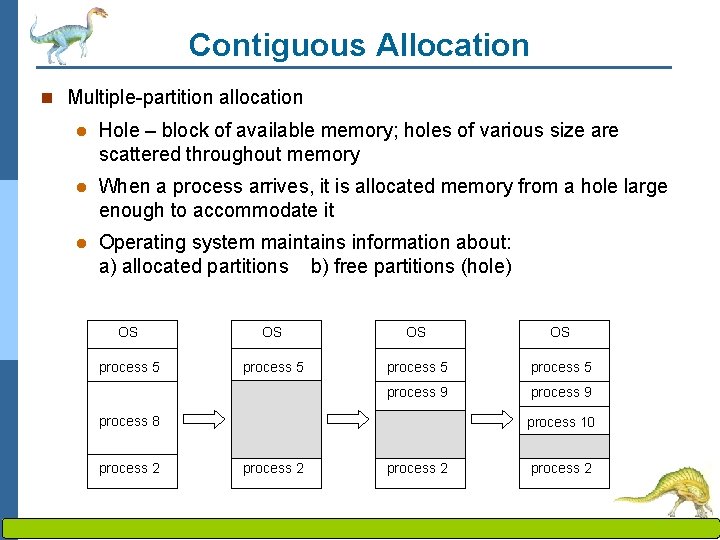 Contiguous Allocation

Multiple-partition allocation

Hole – block of available memory; holes of various size are scattered throughout memory

When a process arrives, it is allocated memory from a hole large enough to accommodate it

Operating system maintains information about:
a) allocated partitions b) free partitions (hole)

OS
process 5
process 8
process 2

OS
process 5
process 2

OS
process 5
process 9
process 2

OS
process 5
process 9
process 10
process 2